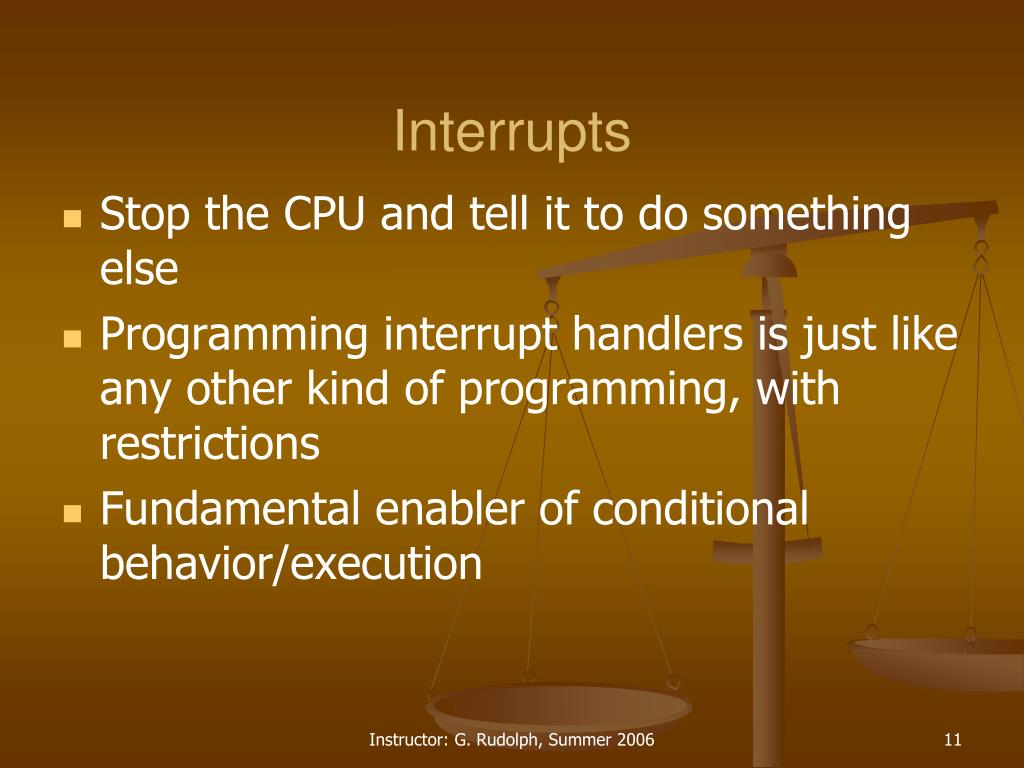 Interrupts

- Stop the CPU and tell it to do something else
- Programming interrupt handlers is just like any other kind of programming, with restrictions
- Fundamental enabler of conditional behavior/execution

Instructor: G. Rudolph, Summer 2006

11